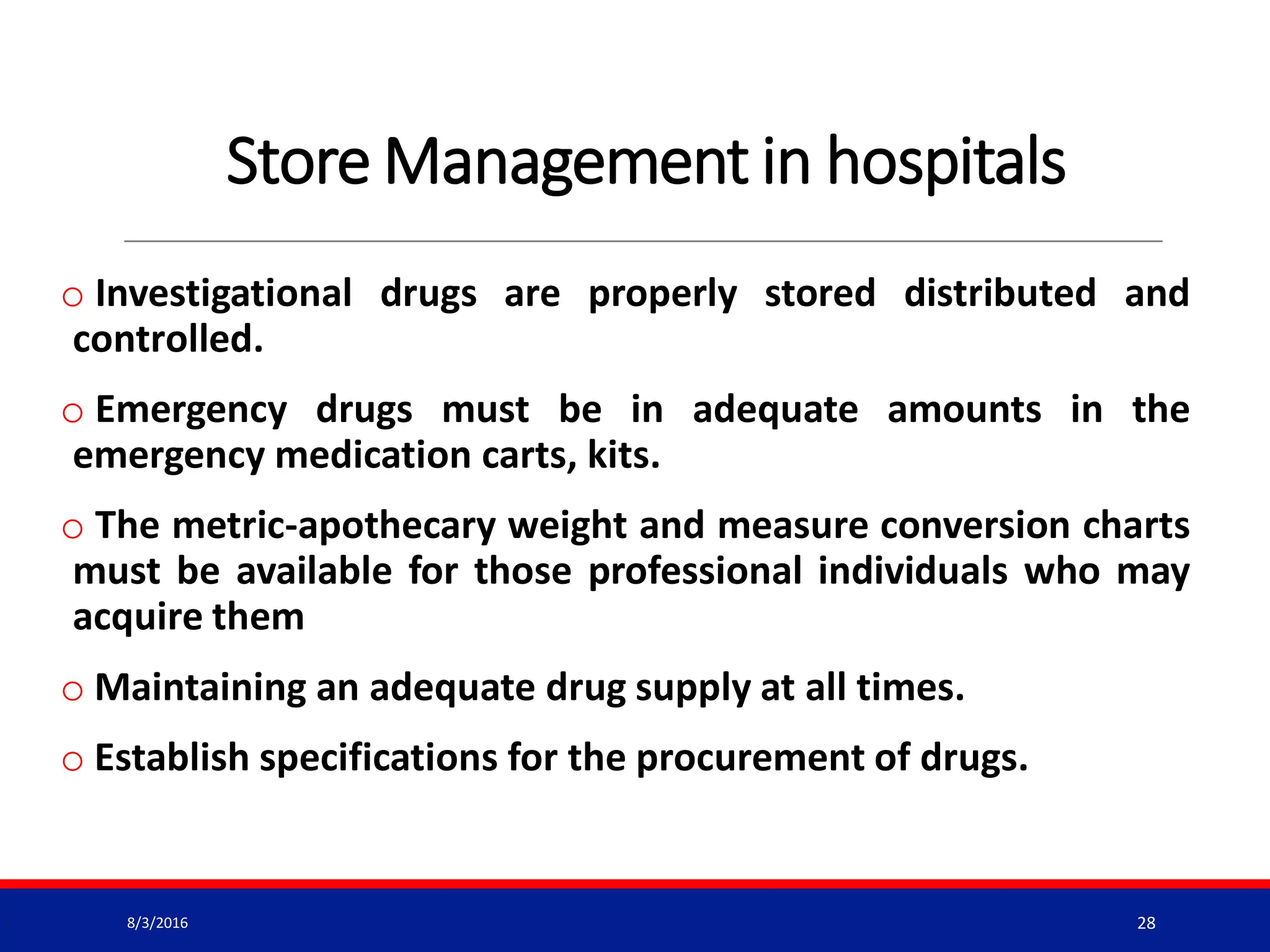 Store Management in hospitals

o Investigational drugs are properly stored distributed and controlled.

o Emergency drugs must be in adequate amounts in the emergency medication carts, kits.

o The metric-apothecary weight and measure conversion charts must be available for those professional individuals who may acquire them

o Maintaining an adequate drug supply at all times.

o Establish specifications for the procurement of drugs.

8/3/2016

28